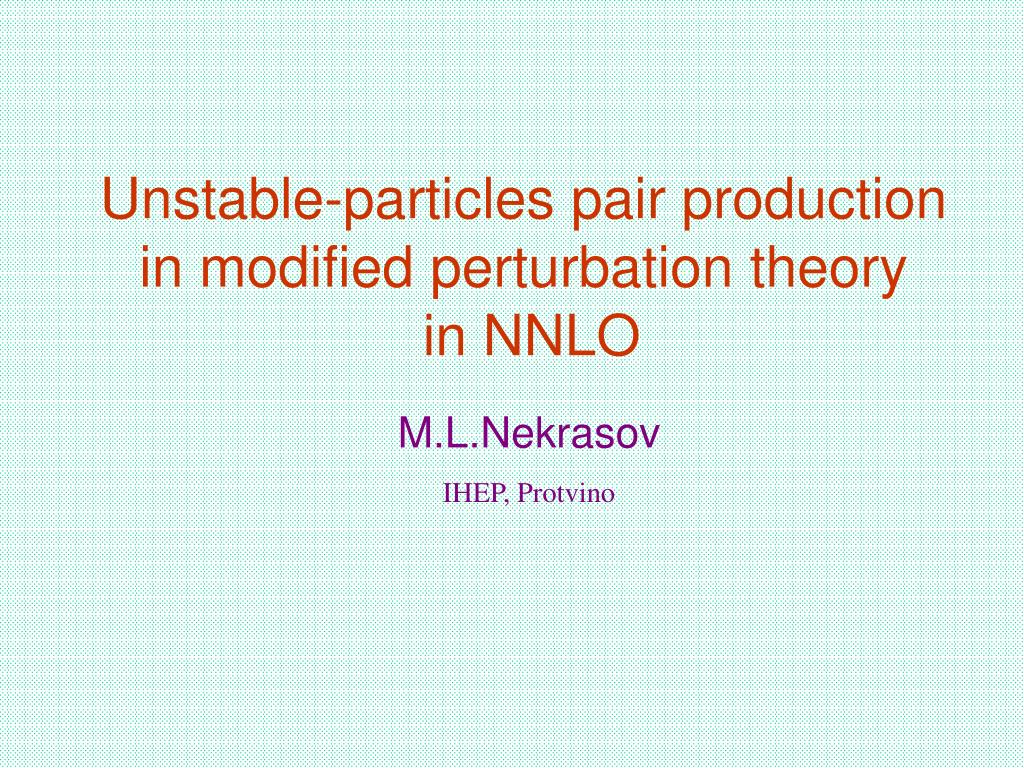 Unstable-particles pair production in modified perturbation theory in NNLO

M.L.Nekrasov

IHEP, Protvino